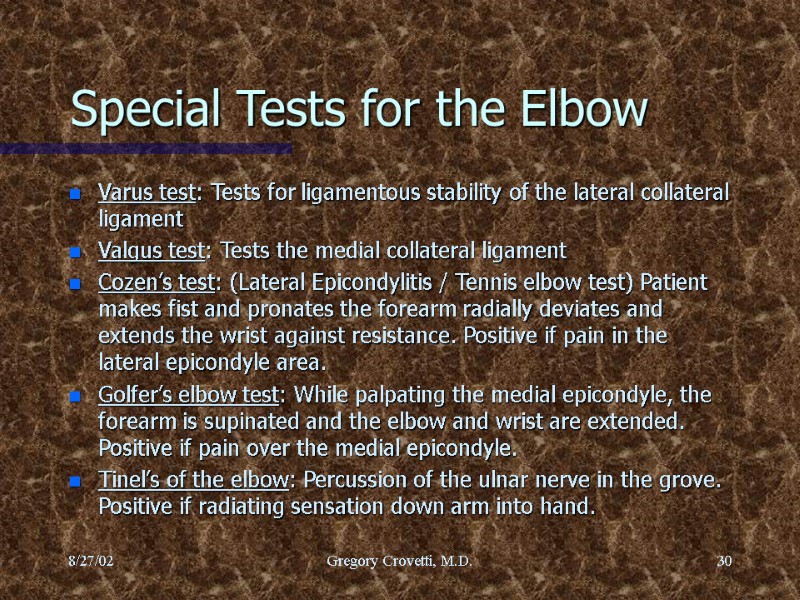 Special Tests for the Elbow

Varus test: Tests for ligamentous stability of the lateral collateral ligament

Valgus test: Tests the medial collateral ligament

Cozen's test: (Lateral Epicondylitis / Tennis elbow test) Patient makes fist and pronates the forearm radially deviates and extends the wrist against resistance. Positive if pain in the lateral epicondyle area.

Golfer's elbow test: While palpating the medial epicondyle, the forearm is supinated and the elbow and wrist are extended. Positive if pain over the medial epicondyle.

Tinel's of the elbow: Percussion of the ulnar nerve in the grove. Positive if radiating sensation down arm into hand.

8/27/02 Gregory Crovetti, M.D. 30